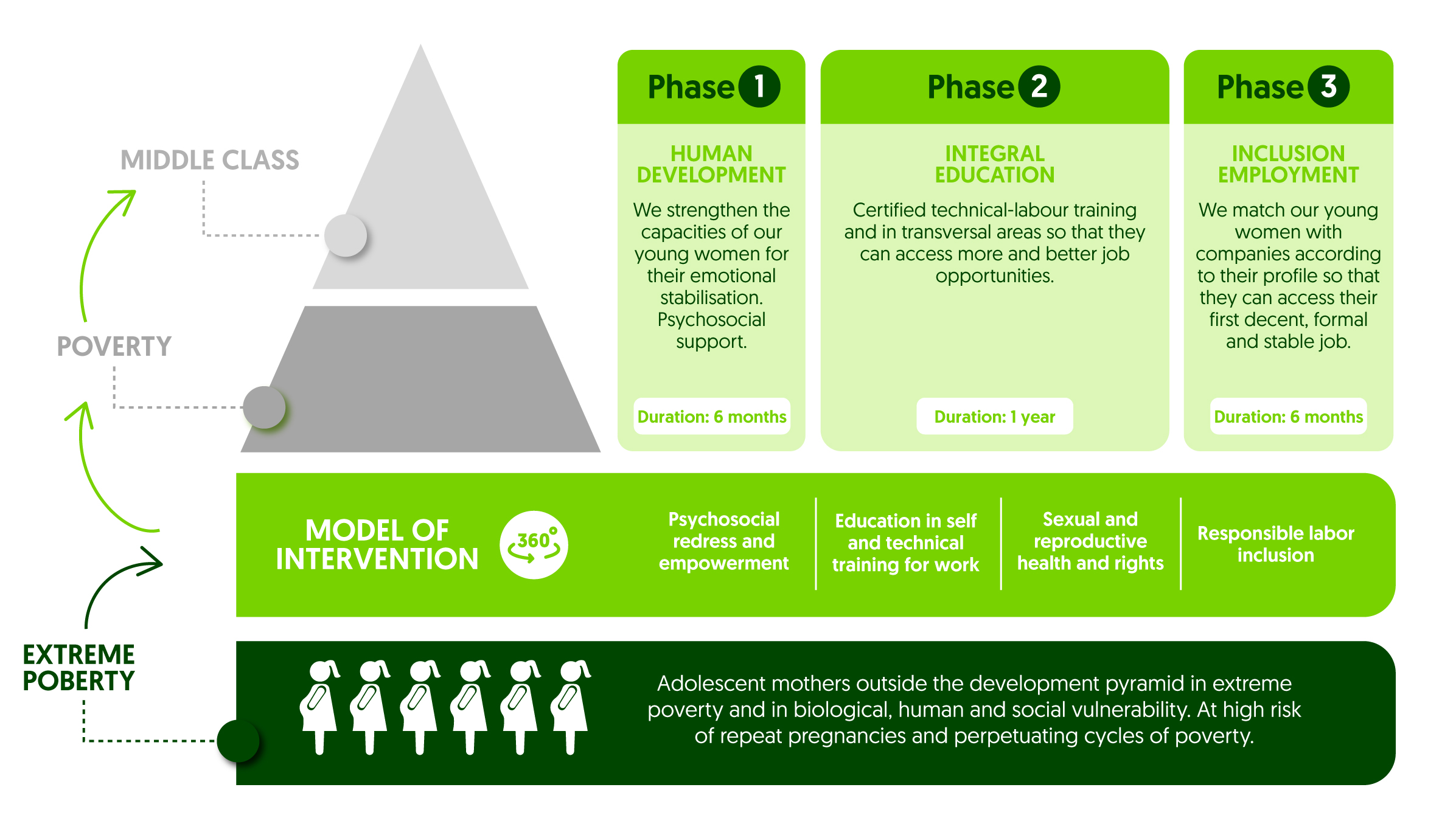 MIDDLE CLASS

POVERTY

EXTREME POBERTY

Phase 1

HUMAN DEVELOPMENT

We strengthen the capacities of our young women for their emotional stabilisation. Psychosocial support.

Duration: 6 months

Phase 2

INTEGRAL EDUCATION

Certified technical-labour training and in transversal areas so that they can access more and better job opportunities.

Duration: 1 year

Phase 3

INCLUSION EMPLOYMENT

We match our young women with companies according to their profile so that they can access their first decent, formal and stable job.

Duration: 6 months

MODEL OF INTERVENTION

360°

Psychosocial redress and empowerment

Education in self and technical training for work

Sexual and reproductive health and rights

Responsible labor inclusion

Adolescent mothers outside the development pyramid in extreme poverty and in biological, human and social vulnerability. At high risk of repeat pregnancies and perpetuating cycles of poverty.